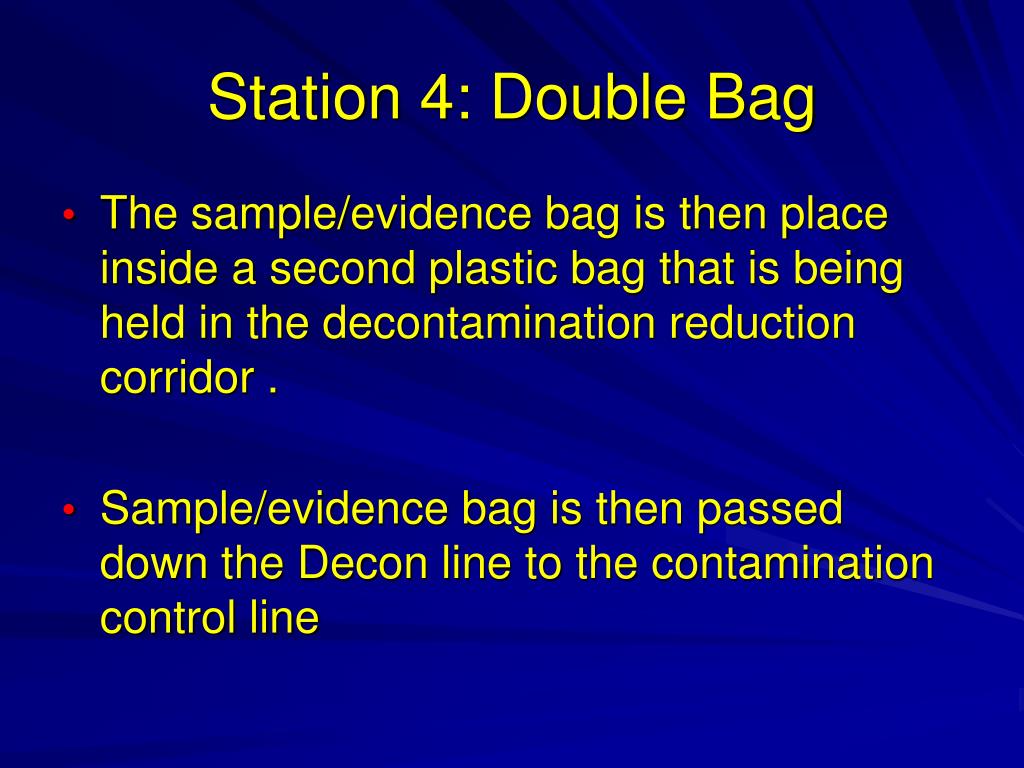 Station 4: Double Bag

• The sample/evidence bag is then place inside a second plastic bag that is being held in the decontamination reduction corridor .

• Sample/evidence bag is then passed down the Decon line to the contamination control line